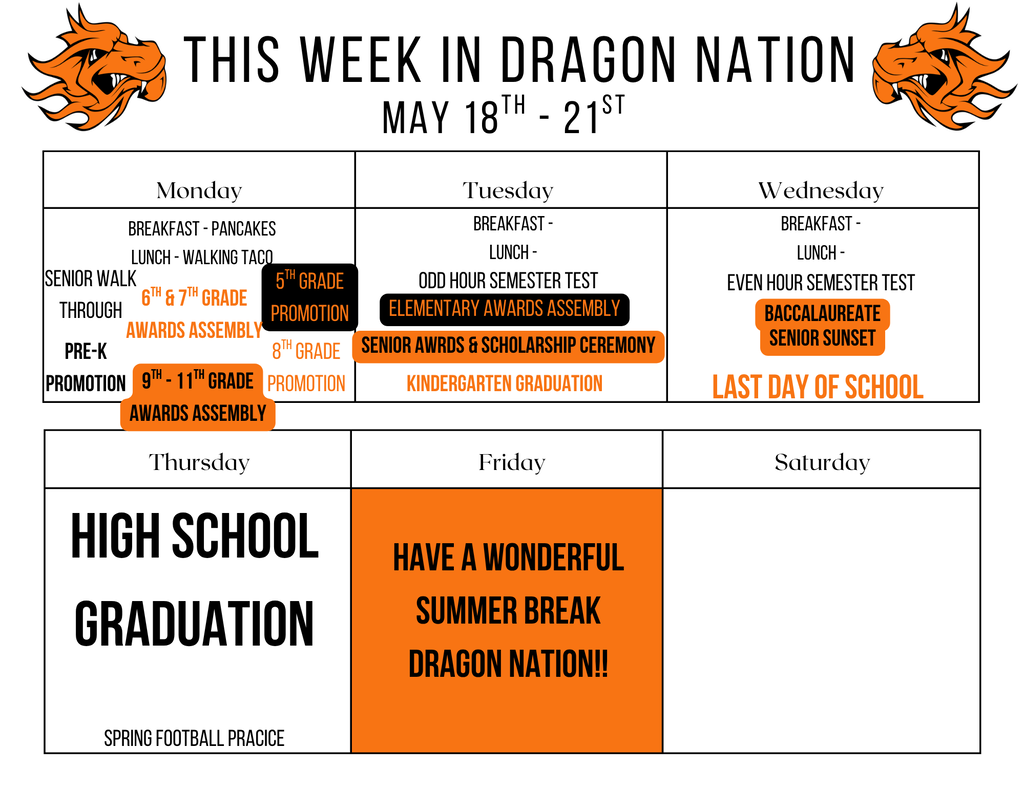 THIS WEEK IN DRAGON NATION
MAY 18$^{TH}$ - 21$^{ST}$

| Monday | Tuesday | Wednesday |
|---|---|---|
| BREAKFAST - PANCAKES LUNCH - WALKING TACO SENIOR WALK THROUGH 6$^{TH}$ & 7$^{TH}$ GRADE AWARDS ASSEMBLY 5$^{TH}$ GRADE PROMOTION PRE-K PROMOTION 8$^{TH}$ GRADE PROMOTION 9$^{TH}$ - 11$^{TH}$ GRADE AWARDS ASSEMBLY | BREAKFAST - LUNCH - ODD HOUR SEMESTER TEST ELEMENTARY AWARDS ASSEMBLY SENIOR AWRDS & SCHOLARSHIP CEREMONY KINDERGARTEN GRADUATION | BREAKFAST - LUNCH - EVEN HOUR SEMESTER TEST BACCALAUREATE SENIOR SUNSET LAST DAY OF SCHOOL |

| Thursday | Friday | Saturday |
|---|---|---|
| HIGH SCHOOL GRADUATION SPRING FOOTBALL PRACICE | HAVE A WONDERFUL SUMMER BREAK DRAGON NATION!! | |